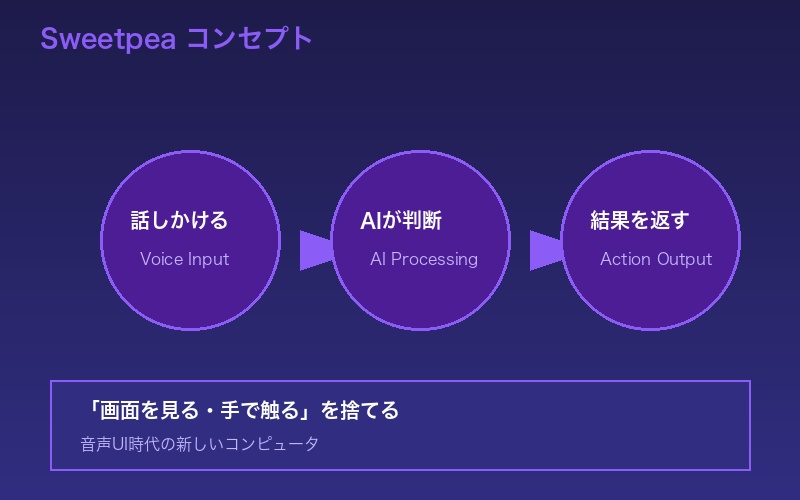 Sweetpea コンセプト

話しかける
Voice Input

AIが判断
AI Processing

結果を返す
Action Output

「画面を見る・手で触る」を捨てる
音声UI時代の新しいコンピュータ